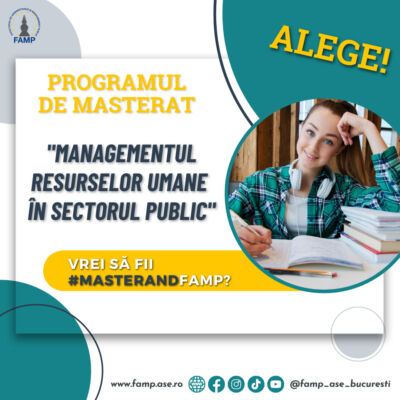 FAMP

ALEGE!

PROGRAMUL DE MASTERAT

"MANAGEMENTUL RESURSELOR UMANE ÎN SECTORUL PUBLIC"

VREI SĂ FII #MASTERANDFAMP?

www.famp.ase.ro @famp_ase_bucuresti